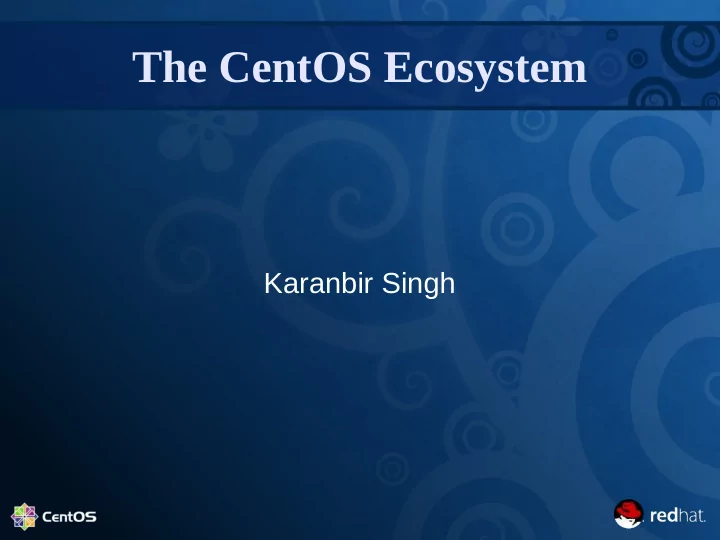 The CentOS Ecosystem

Karanbir Singh

CentOS

redhat.